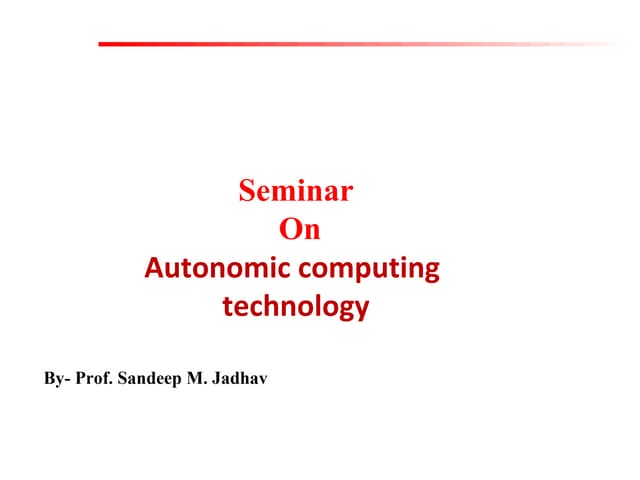 Seminar
On
Autonomic computing technology

By- Prof. Sandeep M. Jadhav